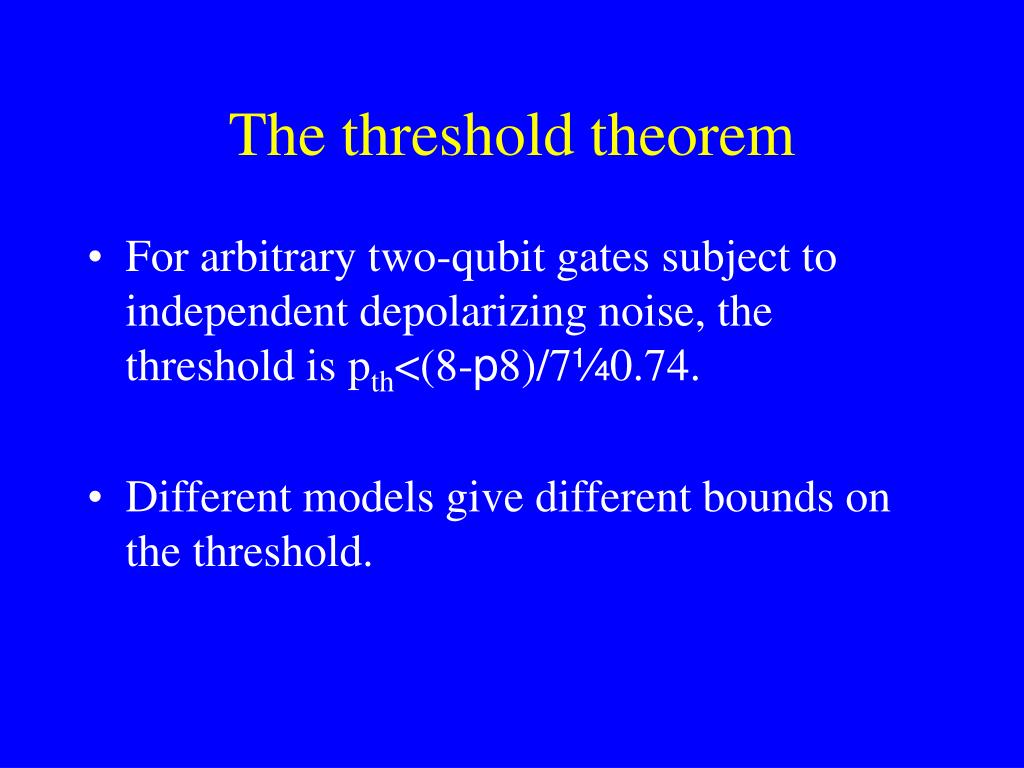 The threshold theorem

• For arbitrary two-qubit gates subject to independent depolarizing noise, the threshold is $p_{th}$<(8-p8)/7¼0.74.

• Different models give different bounds on the threshold.